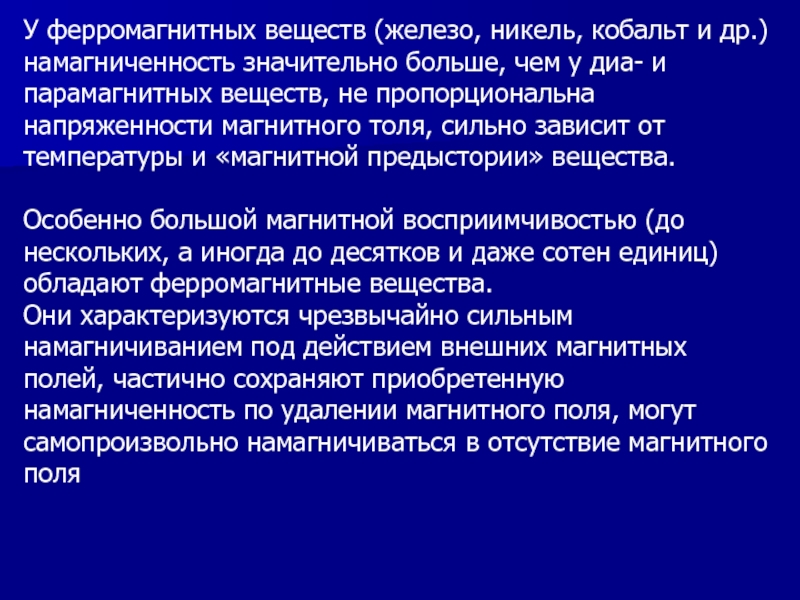 У ферромагнитных веществ (железо, никель, кобальт и др.) намагниченность значительно больше, чем у диа- и парамагнитных веществ, не пропорциональна напряженности магнитного толя, сильно зависит от температуры и «магнитной предыстории» вещества.

Особенно большой магнитной восприимчивостью (до нескольких, а иногда до десятков и даже сотен единиц) обладают ферромагнитные вещества.
Они характеризуются чрезвычайно сильным намагничиванием под действием внешних магнитных полей, частично сохраняют приобретенную намагниченность по удалении магнитного поля, могут самопроизвольно намагничиваться в отсутствие магнитного поля